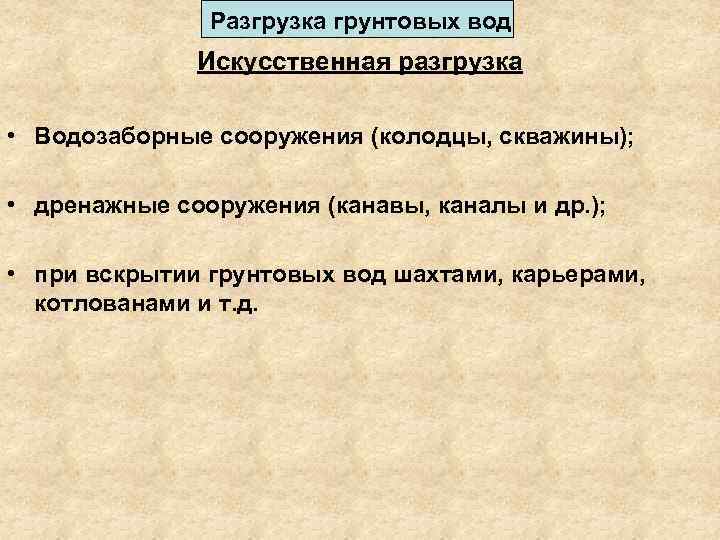 Разгрузка грунтовых вод

Искусственная разгрузка

• Водозаборные сооружения (колодцы, скважины);

• дренажные сооружения (канавы, каналы и др.);

• при вскрытии грунтовых вод шахтами, карьерами, котлованами и т.д.